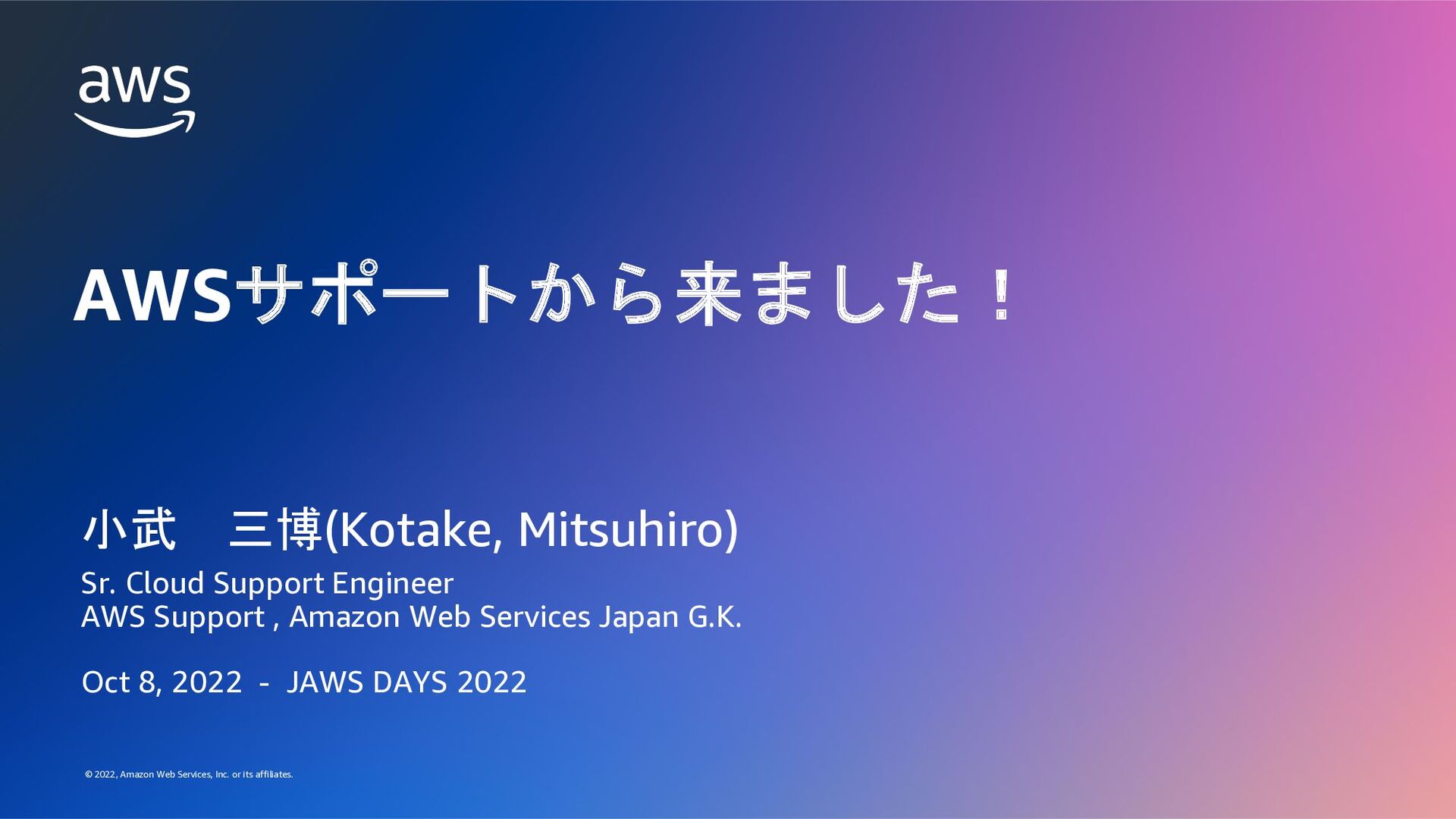 aws

AWSサポートから来ました！

小武　三博(Kotake, Mitsuhiro)

Sr. Cloud Support Engineer
AWS Support , Amazon Web Services Japan G.K.

Oct 8, 2022 - JAWS DAYS 2022

© 2022, Amazon Web Services, Inc. or its affiliates.